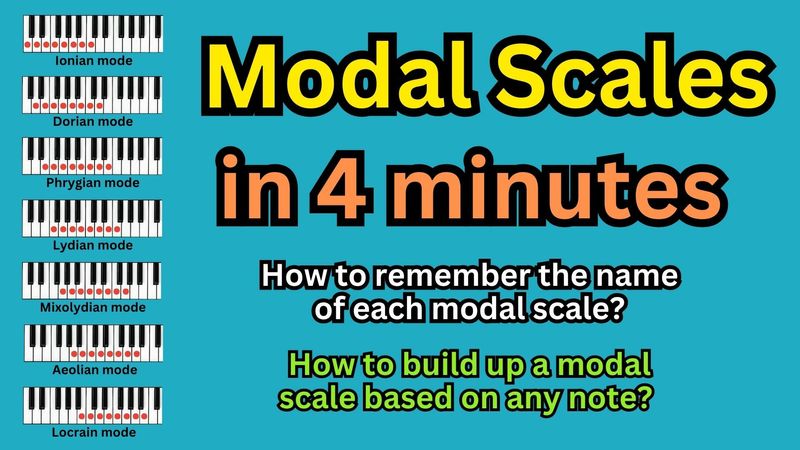 Ionian mode

Dorian mode

Phrygian mode

Lydian mode

Mixolydian mode

Aeolian mode

Locrain mode

Modal Scales in 4 minutes

How to remember the name of each modal scale?

How to build up a modal scale based on any note?